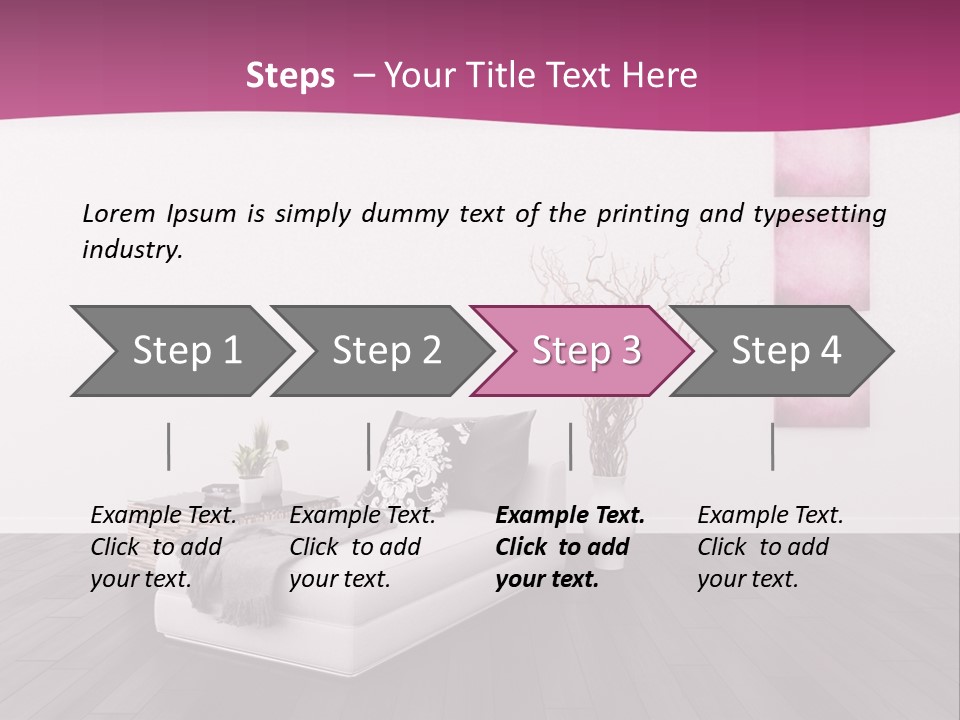 Steps – Your Title Text Here

Lorem Ipsum is simply dummy text of the printing and typesetting industry.

Step 1

Step 2

Step 3

Step 4

Example Text. Click to add your text.

Example Text. Click to add your text.

Example Text. Click to add your text.

Example Text. Click to add your text.